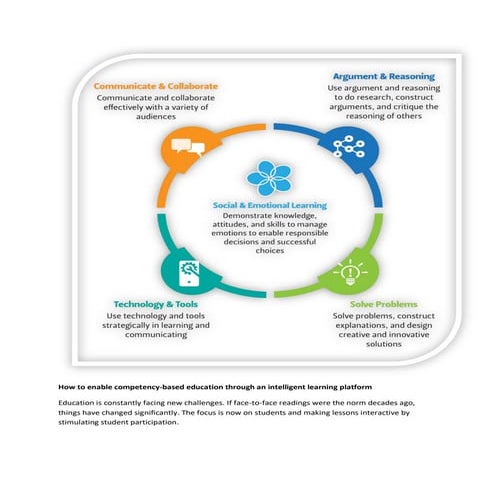 Communicate & Collaborate
Communicate and collaborate effectively with a variety of audiences

Argument & Reasoning
Use argument and reasoning to do research, construct arguments, and critique the reasoning of others

Social & Emotional Learning
Demonstrate knowledge, attitudes, and skills to manage emotions to enable responsible decisions and successful choices

Technology & Tools
Use technology and tools strategically in learning and communicating

Solve Problems
Solve problems, construct explanations, and design creative and innovative solutions

How to enable competency-based education through an intelligent learning platform

Education is constantly facing new challenges. If face-to-face readings were the norm decades ago, things have changed significantly. The focus is now on students and making lessons interactive by stimulating student participation.